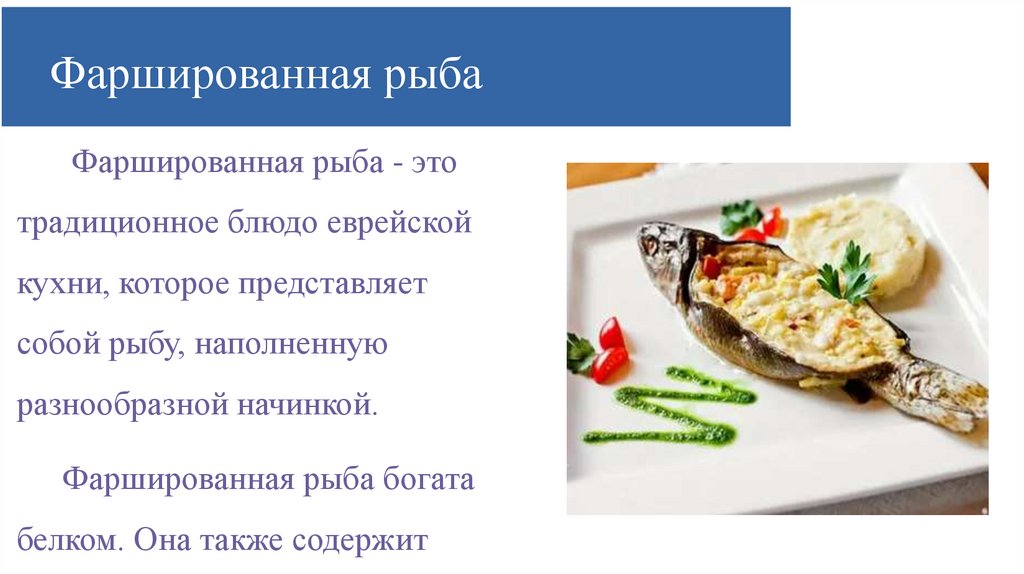 Фаршированная рыба

Фаршированная рыба - это традиционное блюдо еврейской кухни, которое представляет собой рыбу, наполненную разнообразной начинкой.

Фаршированная рыба богата белком. Она также содержит